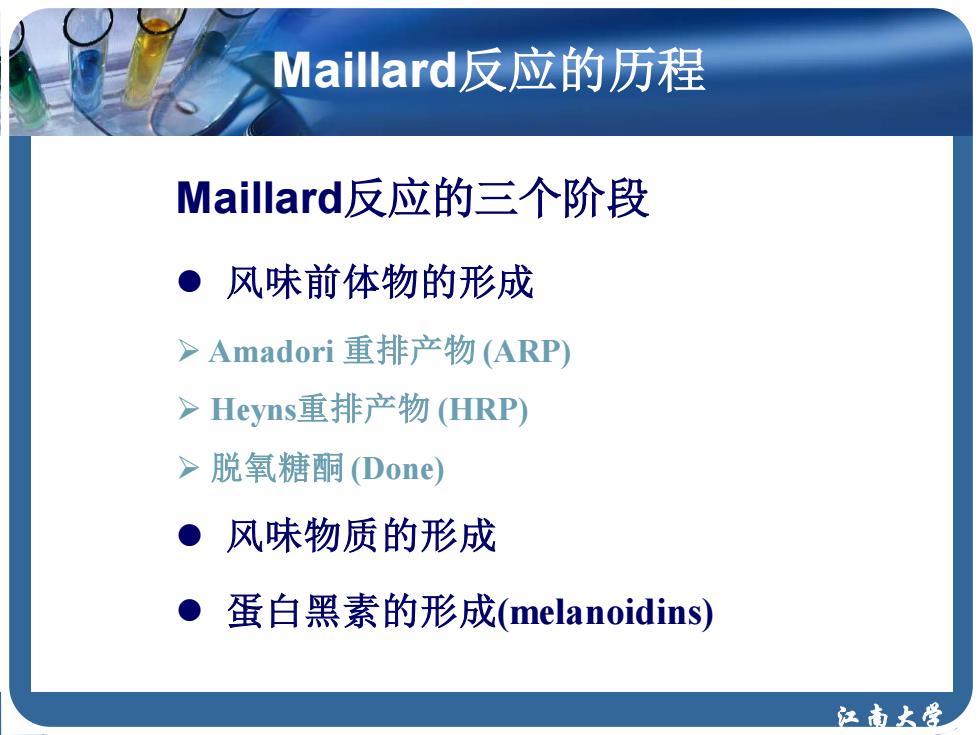 Maillard反应的历程

Maillard反应的三个阶段

● 风味前体物的形成

➢ Amadori 重排产物 (ARP)

➢ Heyns重排产物 (HRP)

➢ 脱氧糖酮 (Done)

● 风味物质的形成

● 蛋白黑素的形成(melanoidins)

江南大学